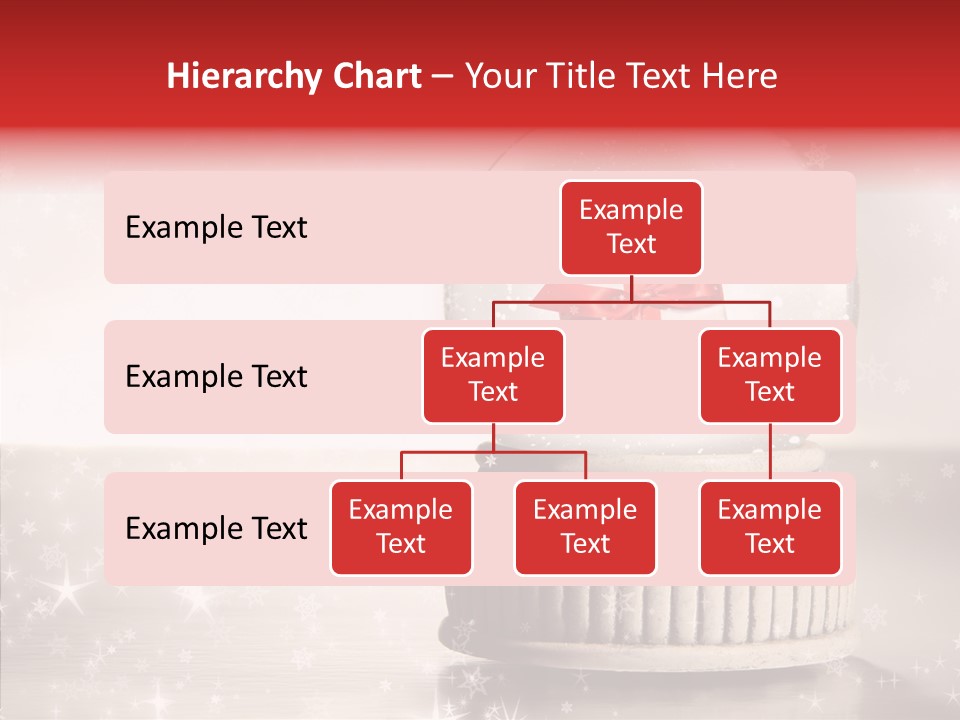 Hierarchy Chart – Your Title Text Here

Example Text

Example Text

Example Text

Example Text

Example Text

Example Text

Example Text

Example Text

Example Text